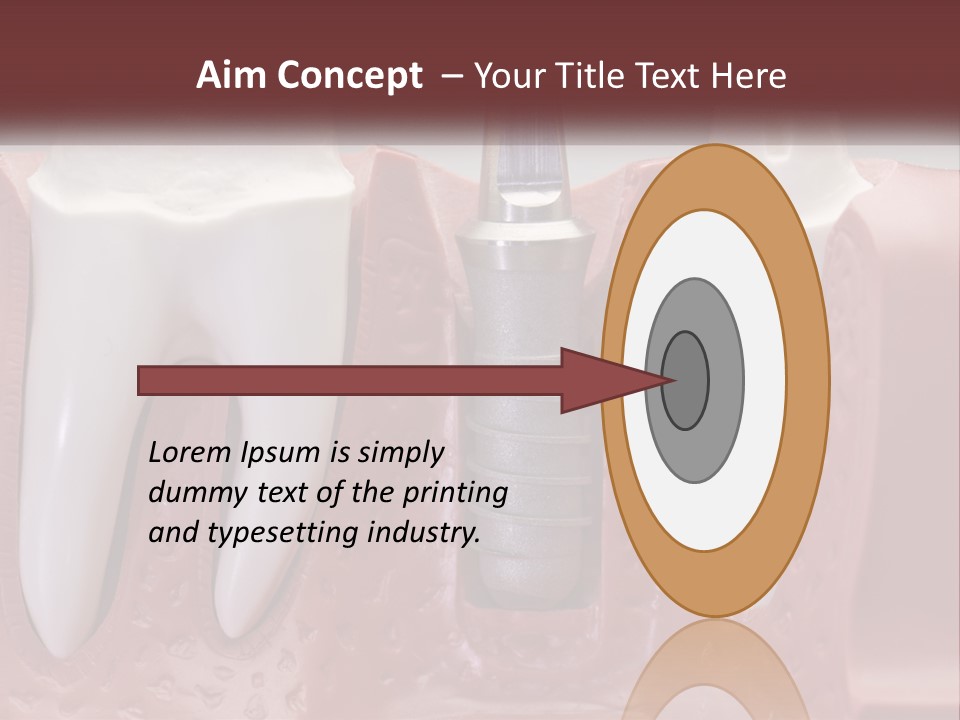 Aim Concept – Your Title Text Here

Lorem Ipsum is simply dummy text of the printing and typesetting industry.